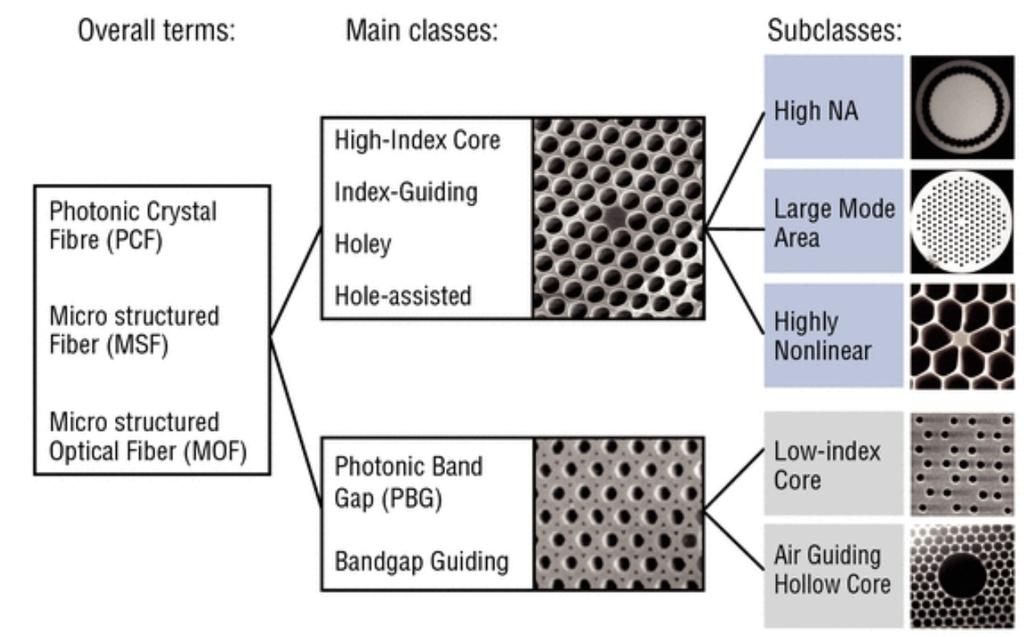 Overall terms:

Photonic Crystal Fibre (PCF)

Micro structured Fiber (MSF)

Micro structured Optical Fiber (MOF)

Main classes:

High-Index Core

Index-Guiding

Holey

Hole-assisted

Photonic Band Gap (PBG)

Bandgap Guiding

Subclasses:

High NA

Large Mode Area

Highly Nonlinear

Low-index Core

Air Guiding Hollow Core